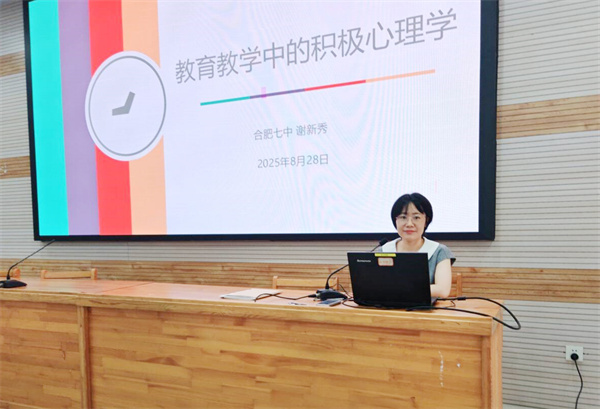 教育教学中的积极心理学

合肥七中 谢新秀

2025年8月28日

lenovo